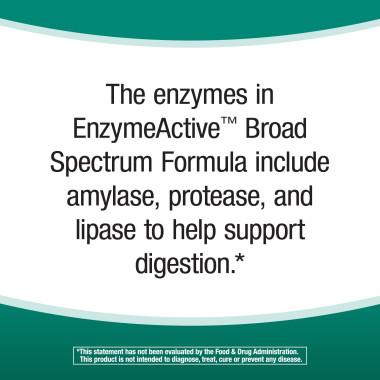 The enzymes in EnzymeActive™ Broad Spectrum Formula include amylase, protease, and lipase to help support digestion.*

*This statement has not been evaluated by the Food & Drug Administration. This product is not intended to diagnose, treat, cure or prevent any disease.